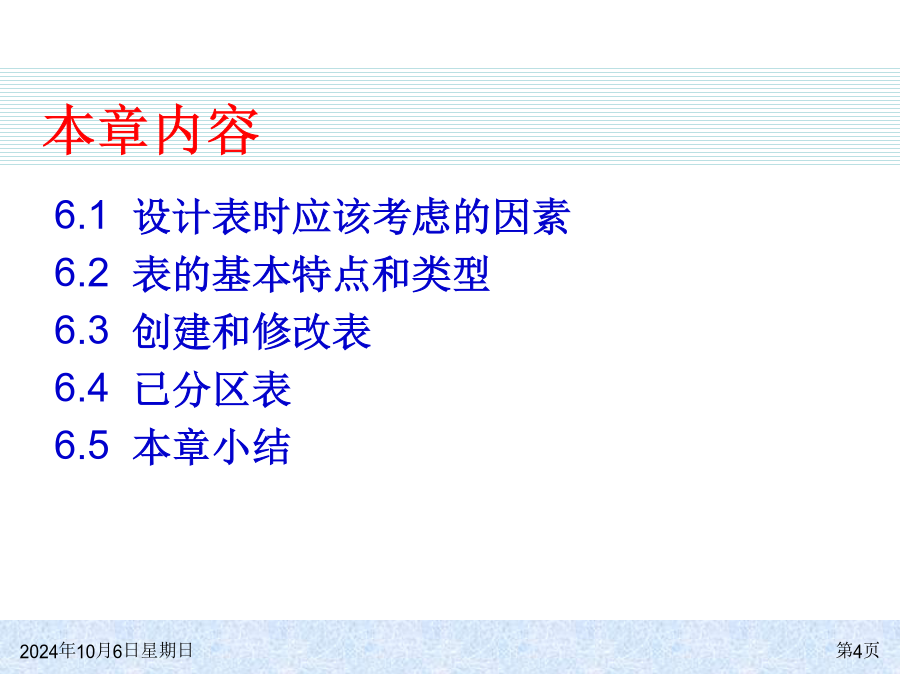 本章内容

6.1 设计表时应该考虑的因素

6.2 表的基本特点和类型

6.3 创建和修改表

6.4 已分区表

6.5 本章小结

2024年10月6日星期日

第4页